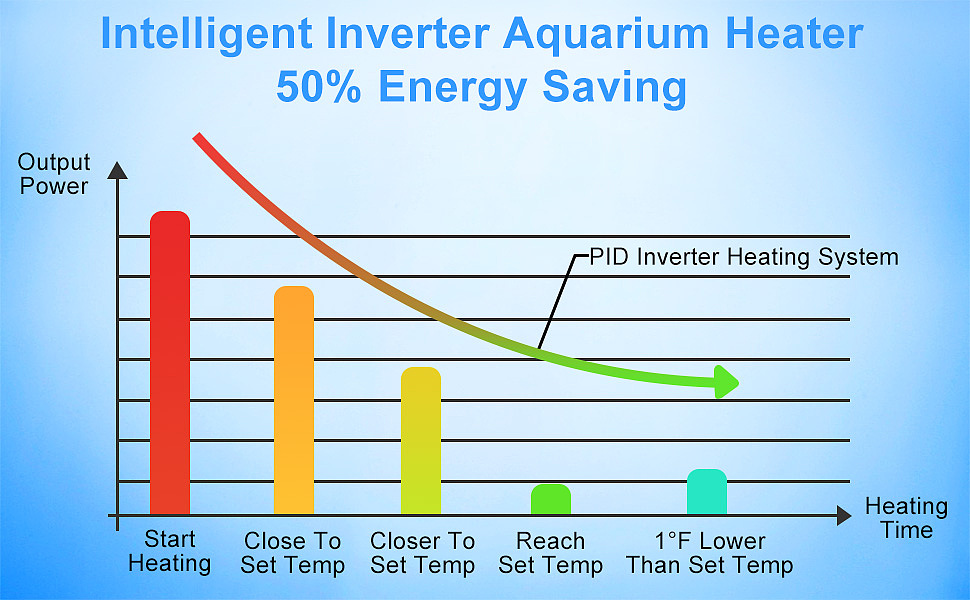 Intelligent Inverter Aquarium Heater
50% Energy Saving

Output Power

PID Inverter Heating System

Heating Time

Start Heating

Close To Set Temp

Closer To Set Temp

Reach Set Temp

1°F Lower Than Set Temp